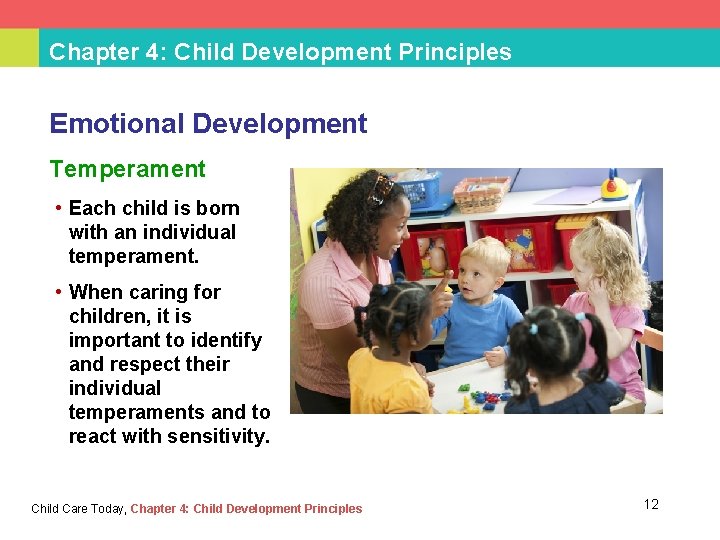 Chapter 4: Child Development Principles

Emotional Development

Temperament

• Each child is born with an individual temperament.

• When caring for children, it is important to identify and respect their individual temperaments and to react with sensitivity.

Child Care Today, Chapter 4: Child Development Principles

12